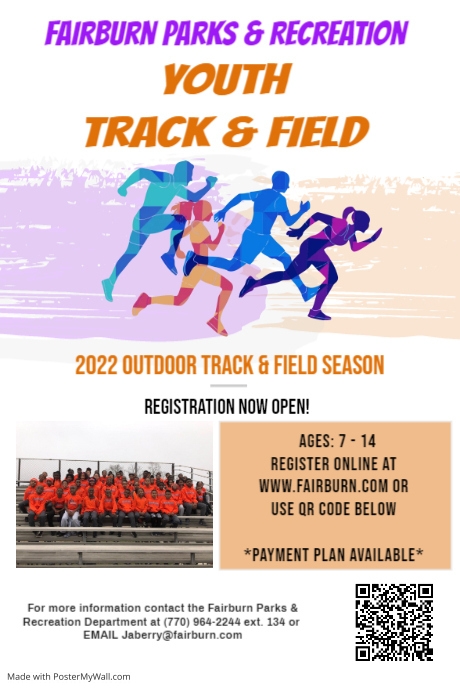 FAIRBURN PARKS & RECREATION

YOUTH TRACK & FIELD

2022 OUTDOOR TRACK & FIELD SEASON

REGISTRATION NOW OPEN!

AGES: 7 - 14
REGISTER ONLINE AT WWW.FAIRBURN.COM OR USE QR CODE BELOW

*PAYMENT PLAN AVAILABLE*

For more information contact the Fairburn Parks & Recreation Department at (770) 964-2244 ext. 134 or EMAIL Jaberry@fairburn.com

Made with PosterMyWall.com